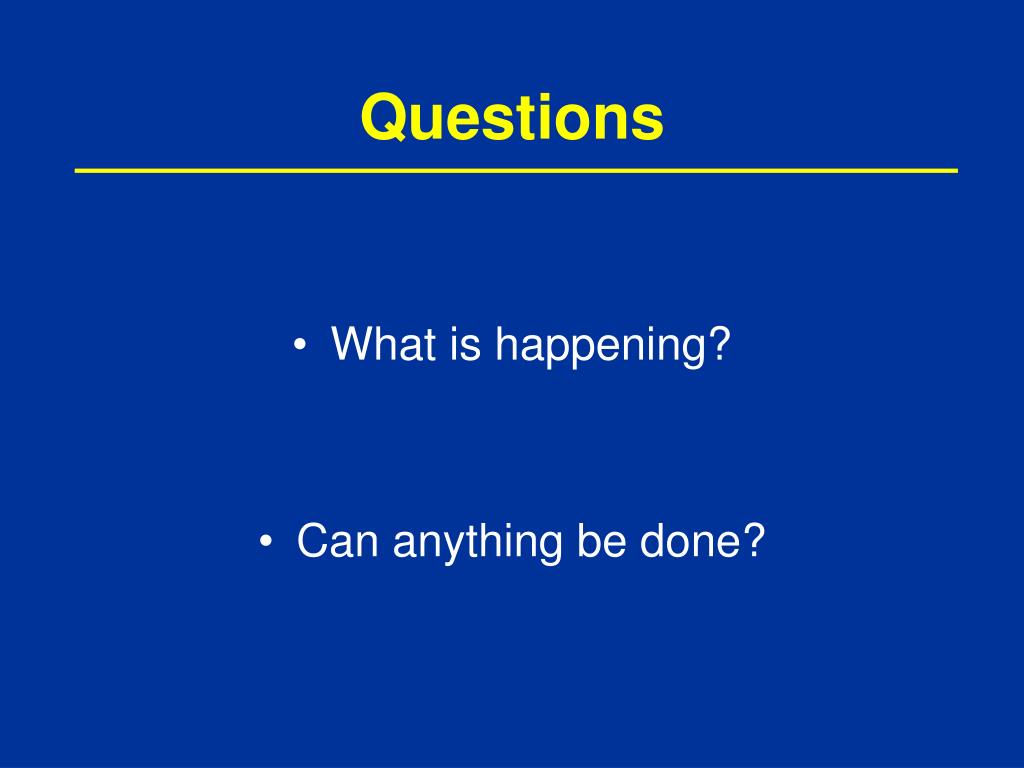 Questions

• What is happening?

• Can anything be done?